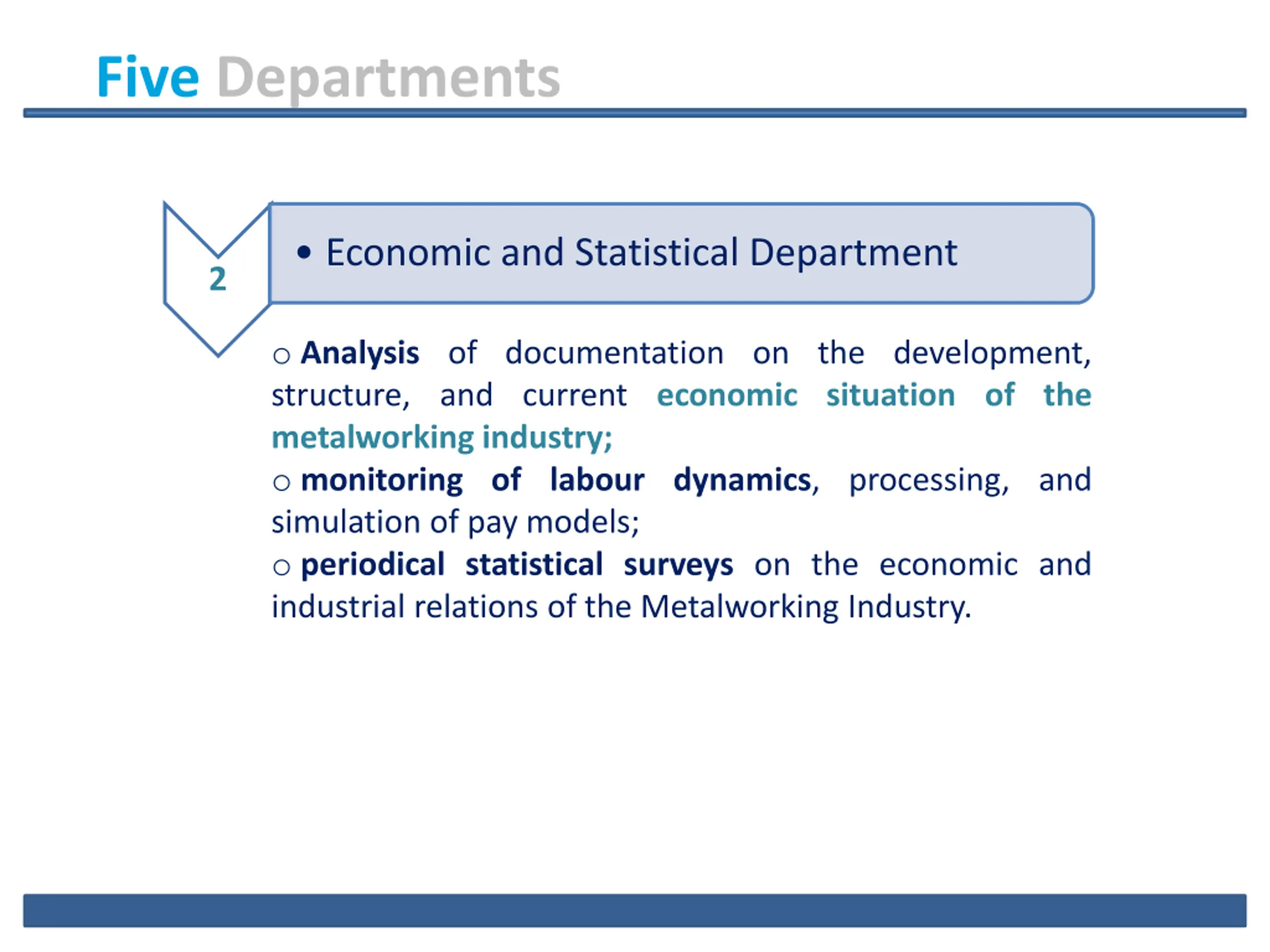 Five Departments

2

• Economic and Statistical Department

○ Analysis of documentation on the development, structure, and current economic situation of the metalworking industry;
○ monitoring of labour dynamics, processing, and simulation of pay models;
○ periodical statistical surveys on the economic and industrial relations of the Metalworking Industry.